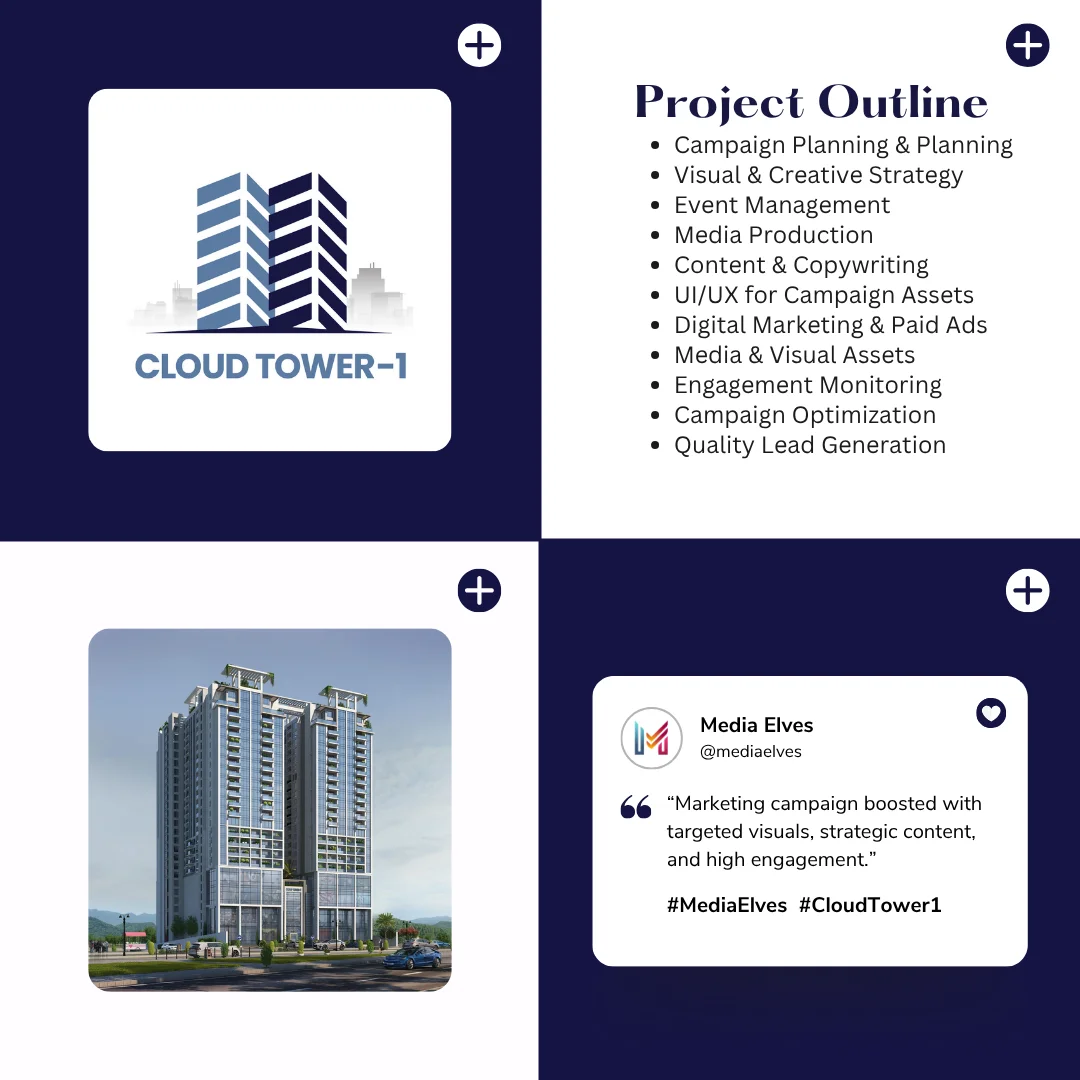 CLOUD TOWER-1

Project Outline
- Campaign Planning & Planning
- Visual & Creative Strategy
- Event Management
- Media Production
- Content & Copywriting
- UI/UX for Campaign Assets
- Digital Marketing & Paid Ads
- Media & Visual Assets
- Engagement Monitoring
- Campaign Optimization
- Quality Lead Generation

Media Elves
@mediaelves

“Marketing campaign boosted with targeted visuals, strategic content, and high engagement.”

#MediaElves #CloudTower1